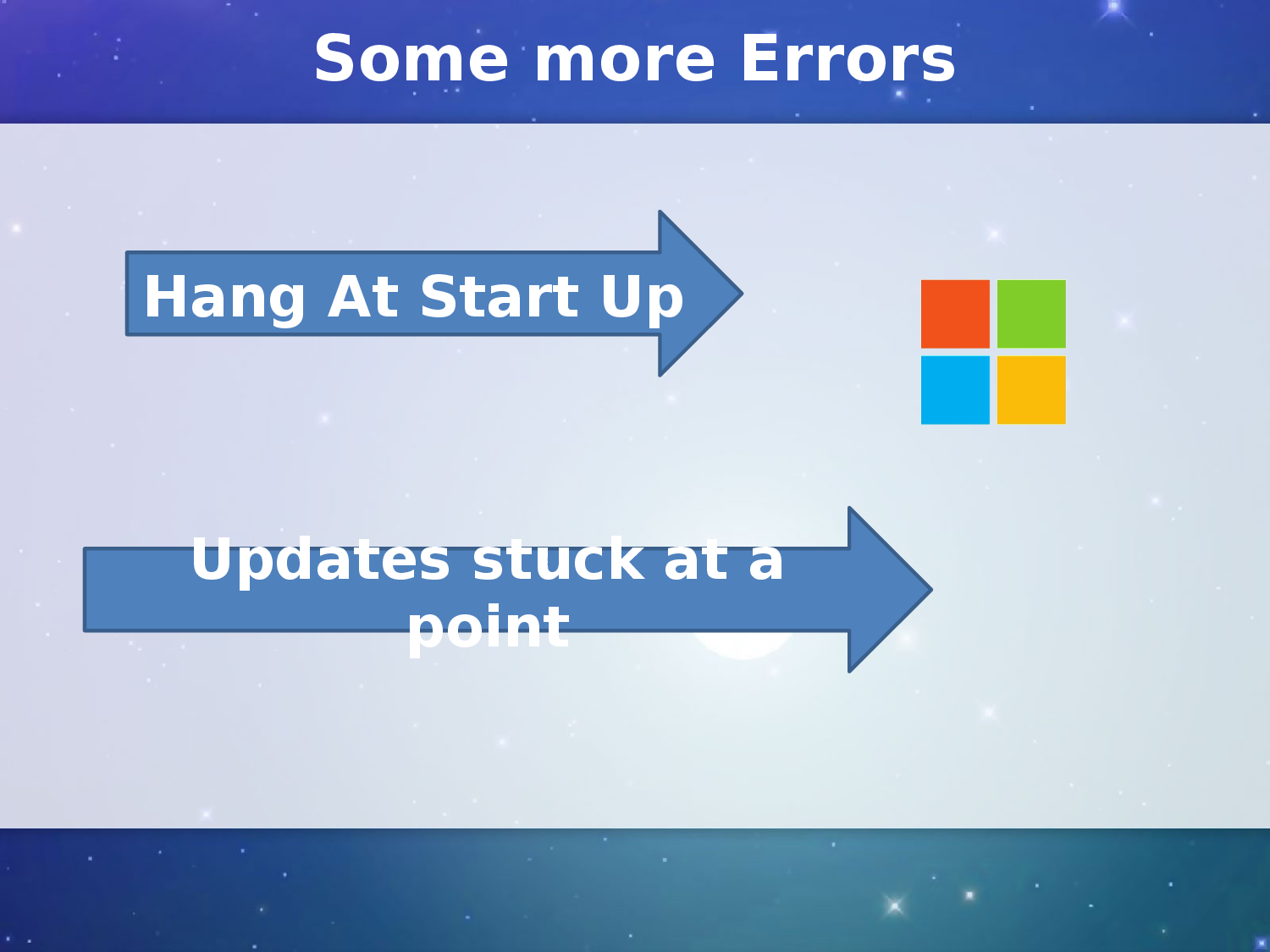 Some more Errors

Hang At Start Up

Updates stuck at a point